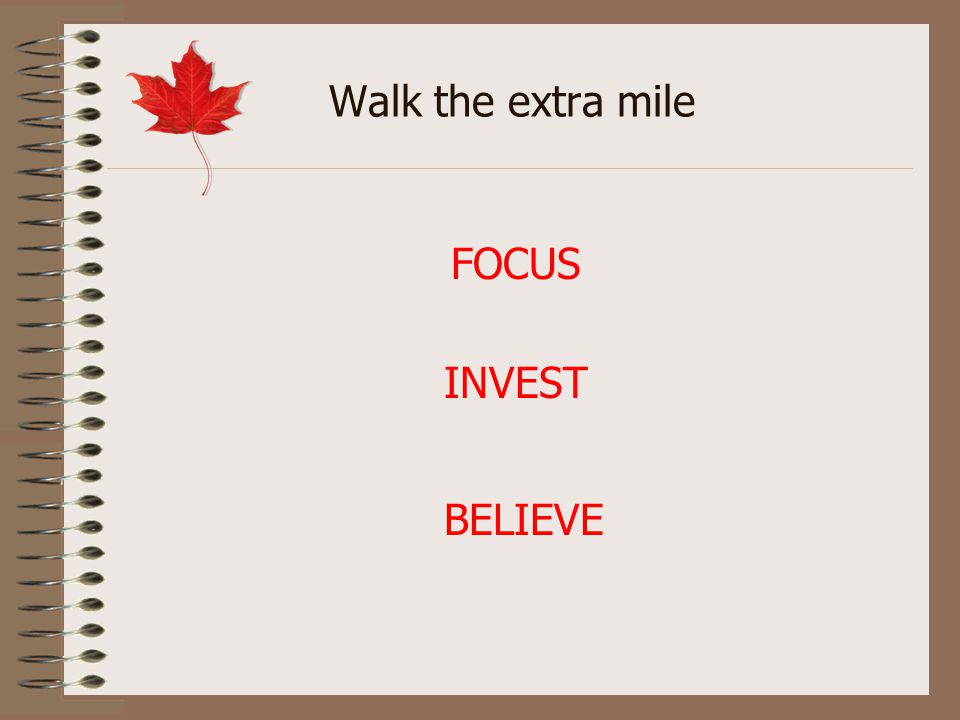 Walk the extra mile

FOCUS

INVEST

BELIEVE